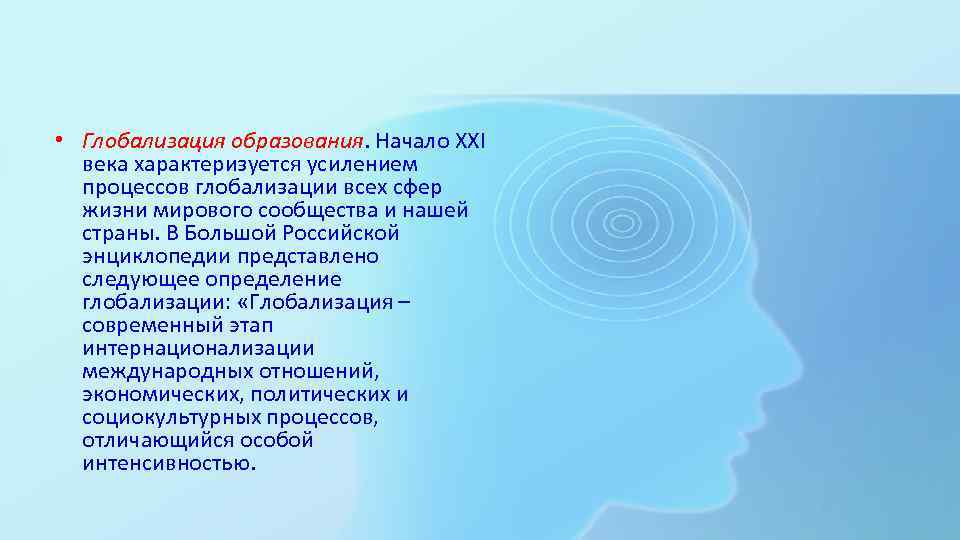 • Глобализация образования. Начало XXI века характеризуется усилением процессов глобализации всех сфер жизни мирового сообщества и нашей страны. В Большой Российской энциклопедии представлено следующее определение глобализации: «Глобализация – современный этап интернационализации международных отношений, экономических, политических и социокультурных процессов, отличающийся особой интенсивностью.